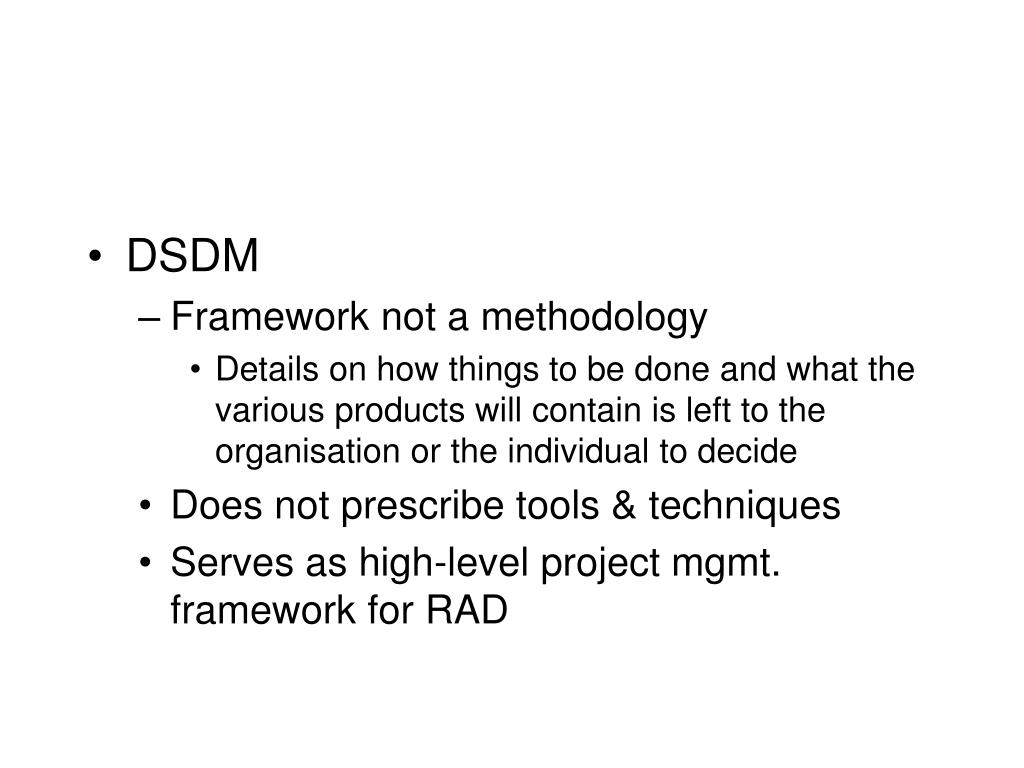 • DSDM
– Framework not a methodology
• Details on how things to be done and what the various products will contain is left to the organisation or the individual to decide
• Does not prescribe tools & techniques
• Serves as high-level project mgmt. framework for RAD